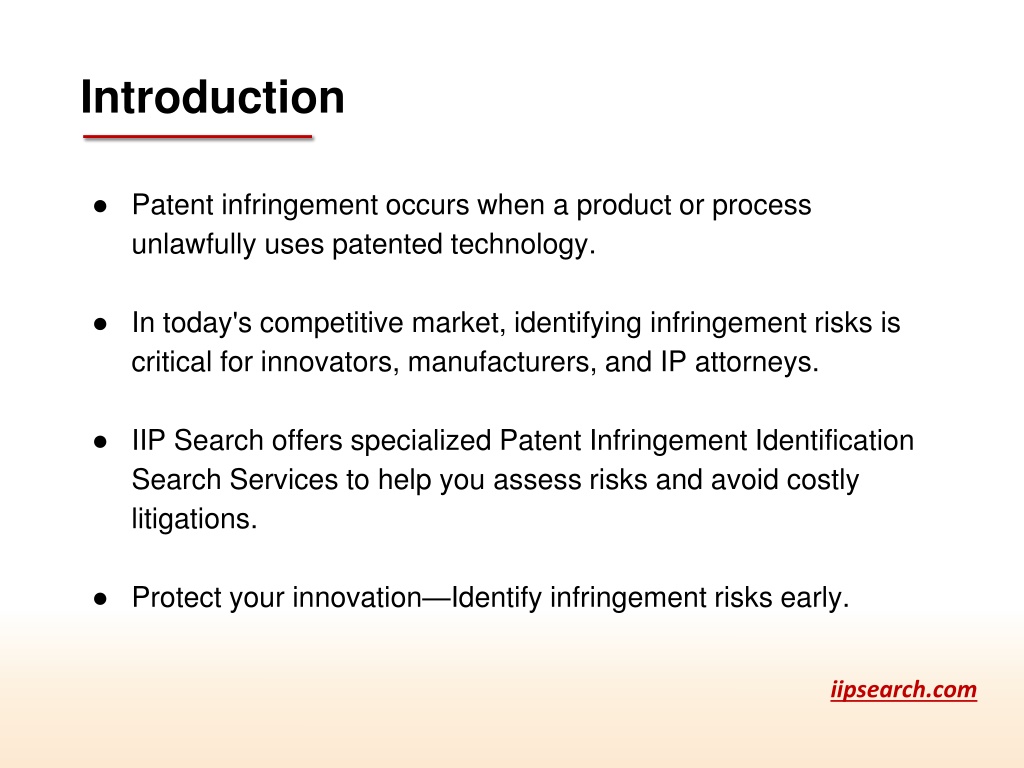 Introduction

● Patent infringement occurs when a product or process unlawfully uses patented technology.

● In today's competitive market, identifying infringement risks is critical for innovators, manufacturers, and IP attorneys.

● IIP Search offers specialized Patent Infringement Identification Search Services to help you assess risks and avoid costly litigations.

● Protect your innovation—Identify infringement risks early.

iipsearch.com